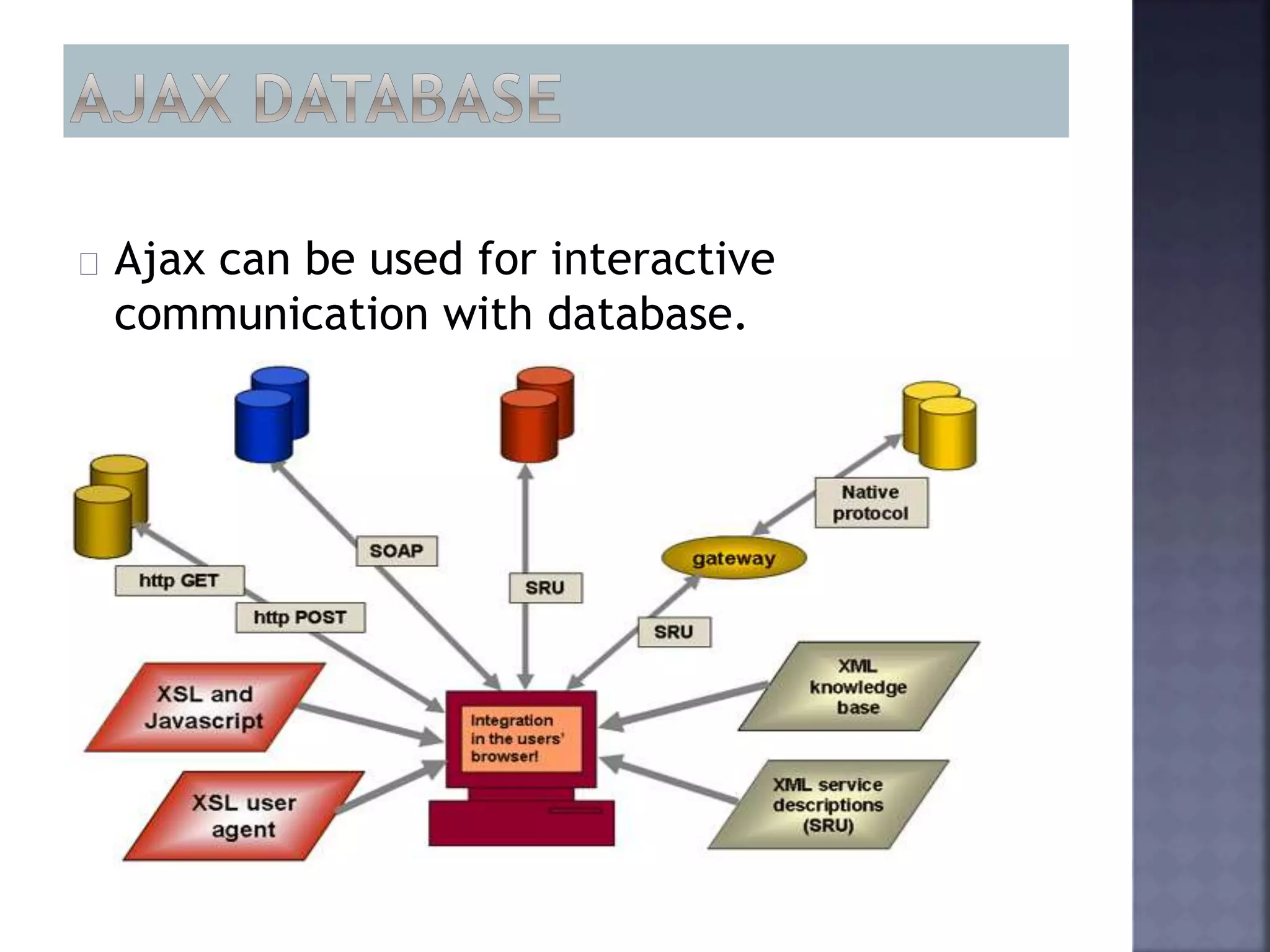 AJAX DATABASE

Ajax can be used for interactive communication with database.

Native protocol

gateway

SOAP

http GET

SRU

http POST

SRU

XML knowledge base

XSL and Javascript

Integration in the users' browser!

XSL user agent

XML service descriptions (SRU)